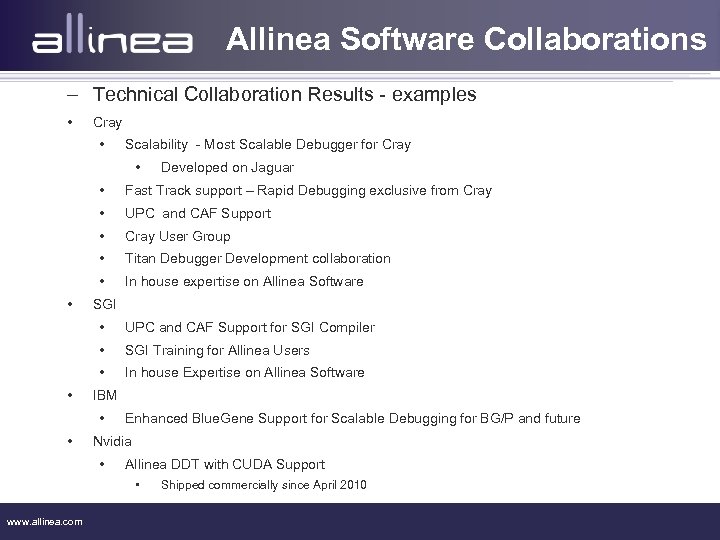 allinea

Allinea Software Collaborations

– Technical Collaboration Results - examples

• Cray
  • Scalability - Most Scalable Debugger for Cray
    • Developed on Jaguar
  • Fast Track support – Rapid Debugging exclusive from Cray
  • UPC and CAF Support
  • Cray User Group
  • Titan Debugger Development collaboration
  • In house expertise on Allinea Software
• SGI
  • UPC and CAF Support for SGI Compiler
  • SGI Training for Allinea Users
  • In house Expertise on Allinea Software
• IBM
  • Enhanced BlueGene Support for Scalable Debugging for BG/P and future
• Nvidia
  • Allinea DDT with CUDA Support
    ▪ Shipped commercially since April 2010

www.allinea.com